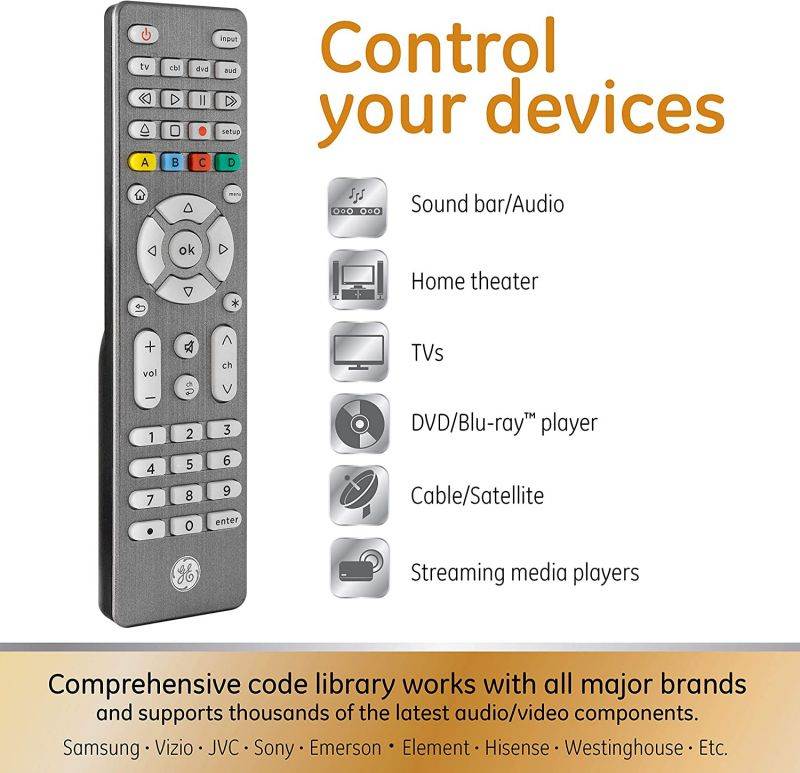 input
tv cbl dvd aud
setup
A B C D
menu
ok
vol
ch
1 2 3
4 5 6
7 8 9
0 enter
GE

Control your devices

Sound bar/Audio

Home theater

TVs

DVD/Blu-ray™ player

Cable/Satellite

Streaming media players

Comprehensive code library works with all major brands
and supports thousands of the latest audio/video components.
Samsung · Vizio · JVC · Sony · Emerson · Element · Hisense · Westinghouse · Etc.